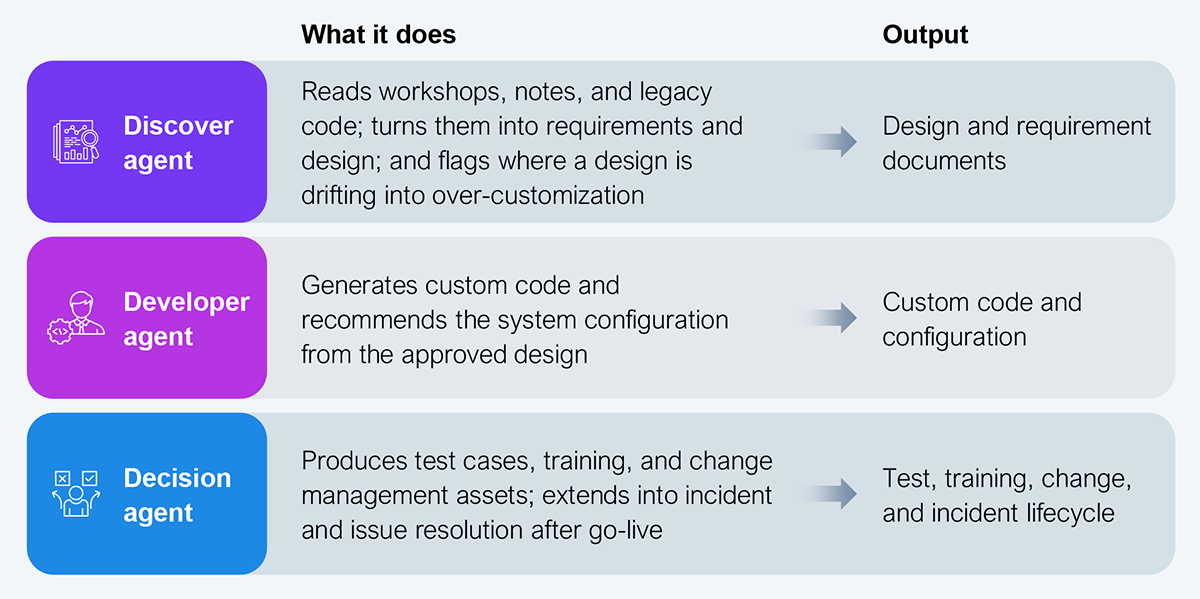 |  | What it does | Output |
|---|---|---|
| Discover agent | Reads workshops, notes, and legacy code; turns them into requirements and design; and flags where a design is drifting into over-customization | Design and requirement documents |
| Developer agent | Generates custom code and recommends the system configuration from the approved design | Custom code and configuration |
| Decision agent | Produces test cases, training, and change management assets; extends into incident and issue resolution after go-live | Test, training, change, and incident lifecycle |